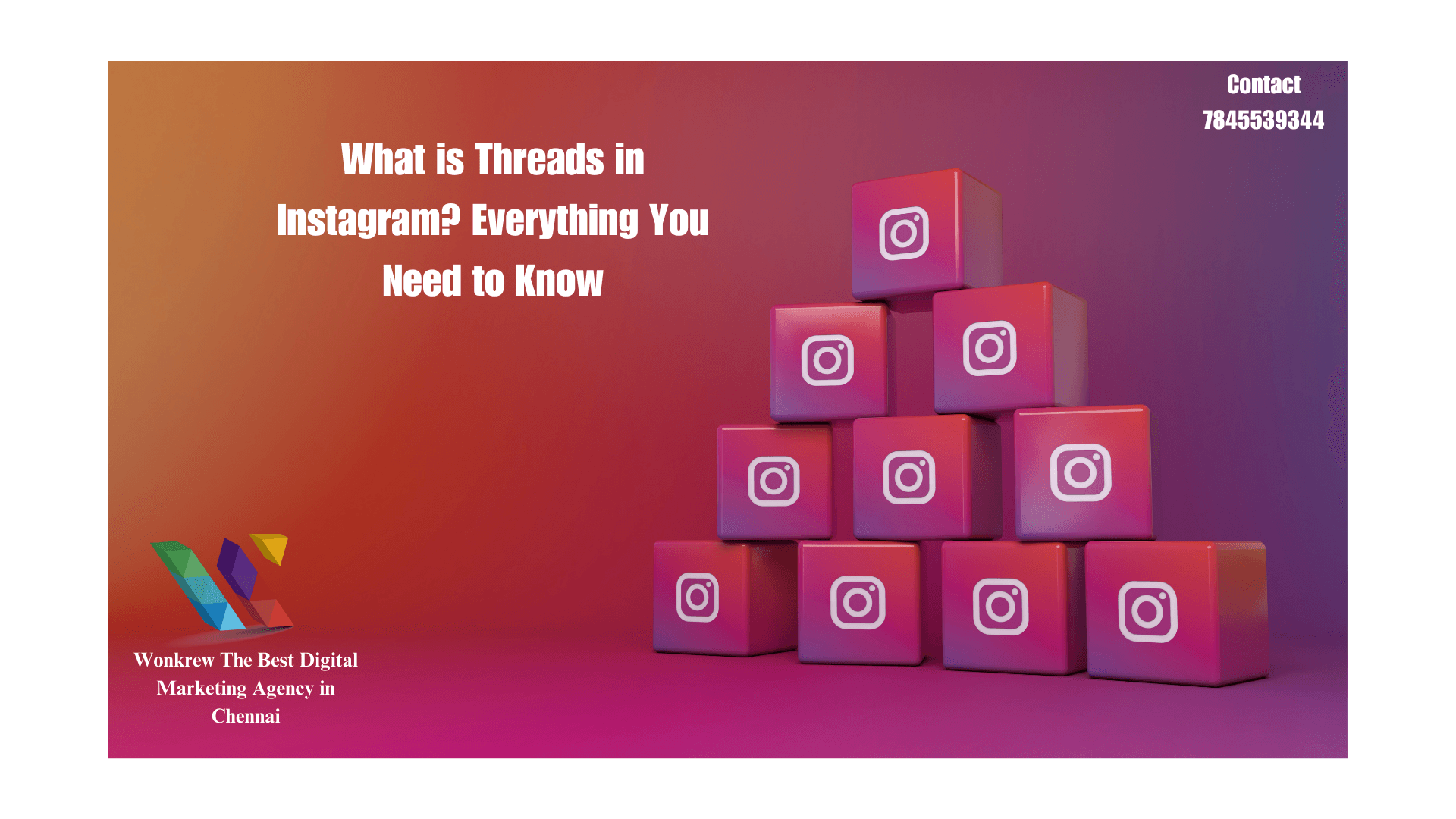 Contact
7845539344

What is Threads in Instagram? Everything You Need to Know

Wonkrew The Best Digital Marketing Agency in Chennai